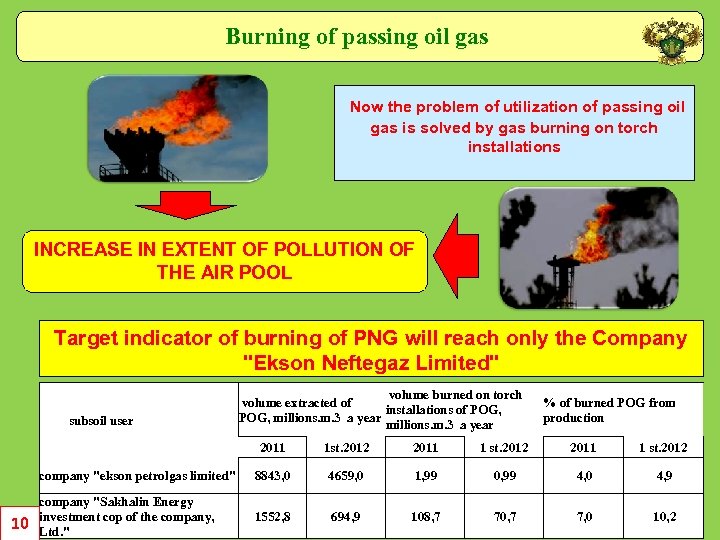 Burning of passing oil gas

Now the problem of utilization of passing oil gas is solved by gas burning on torch installations

INCREASE IN EXTENT OF POLLUTION OF THE AIR POOL

Target indicator of burning of PNG will reach only the Company "Ekson Neftegaz Limited"

| subsoil user | volume extracted of POG, millions.m.3 a year | | volume burned on torch installations of POG, millions.m.3 a year | | % of burned POG from production | |
|---|---|---|---|---|---|---|
| | 2011 | 1st.2012 | 2011 | 1 st.2012 | 2011 | 1 st.2012 |
| company "ekson petrolgas limited" | 8843,0 | 4659,0 | 1,99 | 0,99 | 4,0 | 4,9 |
| company "Sakhalin Energy investment cop of the company, Ltd." | 1552,8 | 694,9 | 108,7 | 70,7 | 7,0 | 10,2 |

10